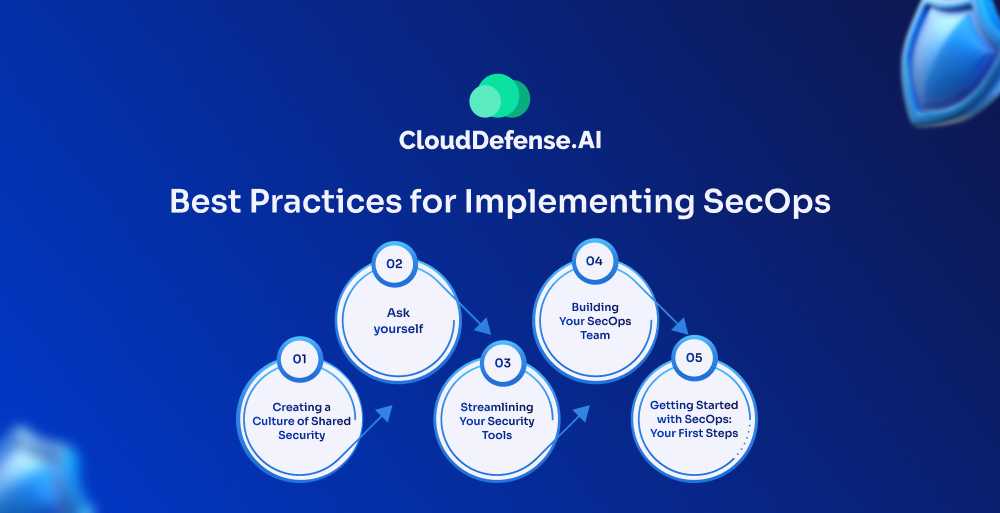 CloudDefense.AI

Best Practices for Implementing SecOps

01
Creating a Culture of Shared Security

02
Ask yourself

03
Streamlining Your Security Tools

04
Building Your SecOps Team

05
Getting Started with SecOps: Your First Steps